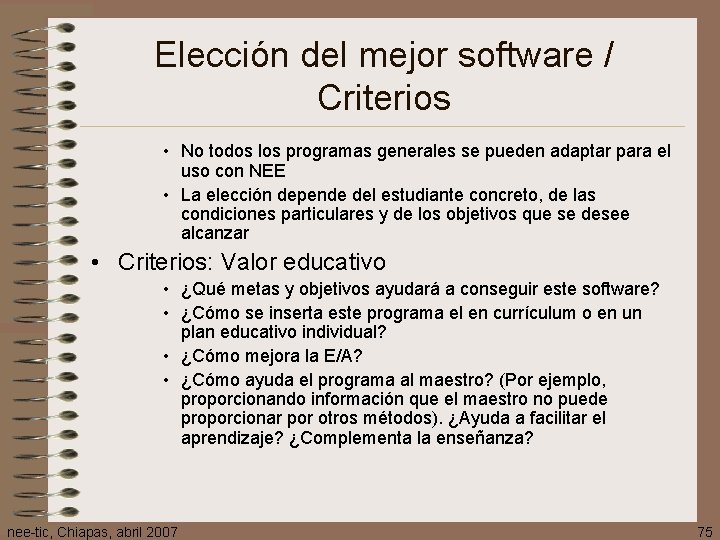 Elección del mejor software / Criterios

• No todos los programas generales se pueden adaptar para el uso con NEE
• La elección depende del estudiante concreto, de las condiciones particulares y de los objetivos que se desee alcanzar

• Criterios: Valor educativo
• ¿Qué metas y objetivos ayudará a conseguir este software?
• ¿Cómo se inserta este programa el en currículum o en un plan educativo individual?
• ¿Cómo mejora la E/A?
• ¿Cómo ayuda el programa al maestro? (Por ejemplo, proporcionando información que el maestro no puede proporcionar por otros métodos). ¿Ayuda a facilitar el aprendizaje? ¿Complementa la enseñanza?

nee-tic, Chiapas, abril 2007

75